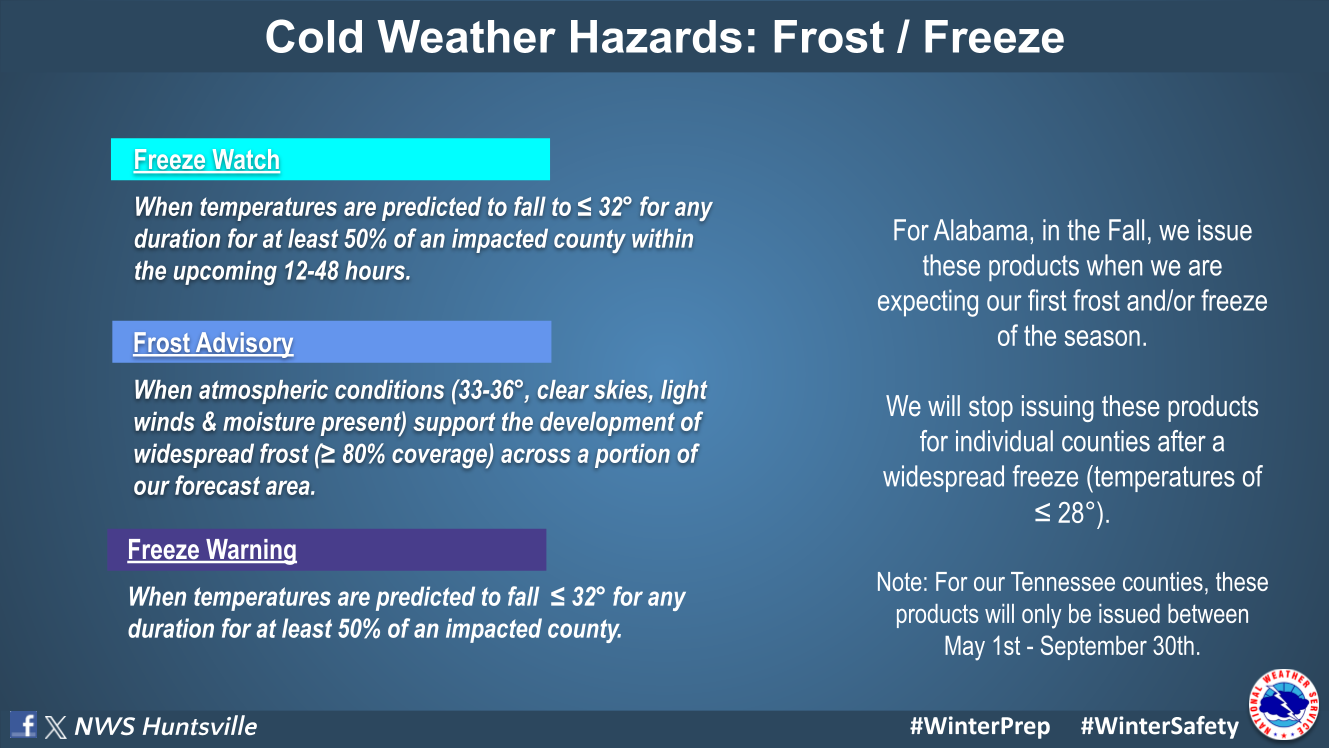 Cold Weather Hazards: Frost / Freeze

Freeze Watch

When temperatures are predicted to fall to ≤ 32° for any duration for at least 50% of an impacted county within the upcoming 12-48 hours.

Frost Advisory

When atmospheric conditions (33-36°, clear skies, light winds & moisture present) support the development of widespread frost (≥ 80% coverage) across a portion of our forecast area.

Freeze Warning

When temperatures are predicted to fall ≤ 32° for any duration for at least 50% of an impacted county.

For Alabama, in the Fall, we issue these products when we are expecting our first frost and/or freeze of the season.

We will stop issuing these products for individual counties after a widespread freeze (temperatures of ≤ 28°).

Note: For our Tennessee counties, these products will only be issued between May 1st - September 30th.

NWS Huntsville

#WinterPrep #WinterSafety

NATIONAL WEATHER SERVICE